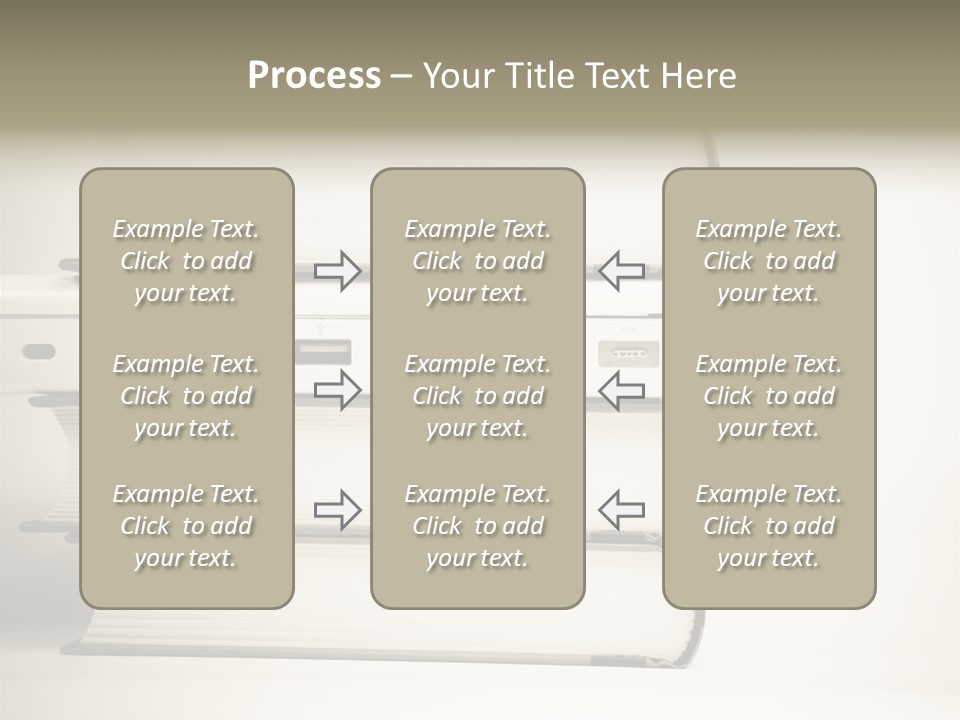 Process – Your Title Text Here

Example Text. Click to add your text.

Example Text. Click to add your text.

Example Text. Click to add your text.

Example Text. Click to add your text.

Example Text. Click to add your text.

Example Text. Click to add your text.

Example Text. Click to add your text.

Example Text. Click to add your text.

Example Text. Click to add your text.